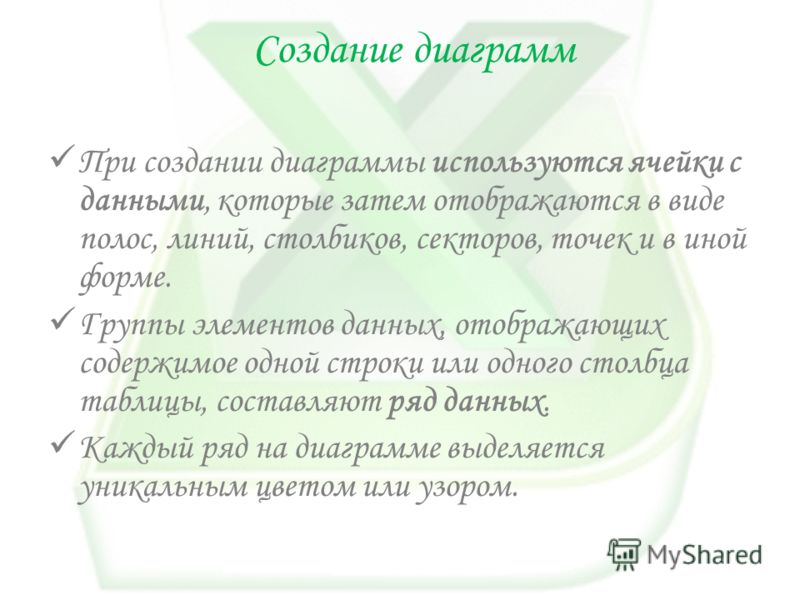 Создание диаграмм

✓ При создании диаграммы используются ячейки с данными, которые затем отображаются в виде полос, линий, столбиков, секторов, точек и в иной форме.

✓ Группы элементов данных, отображающих содержимое одной строки или одного столбца таблицы, составляют ряд данных.

✓ Каждый ряд на диаграмме выделяется уникальным цветом или узором.

MyShared